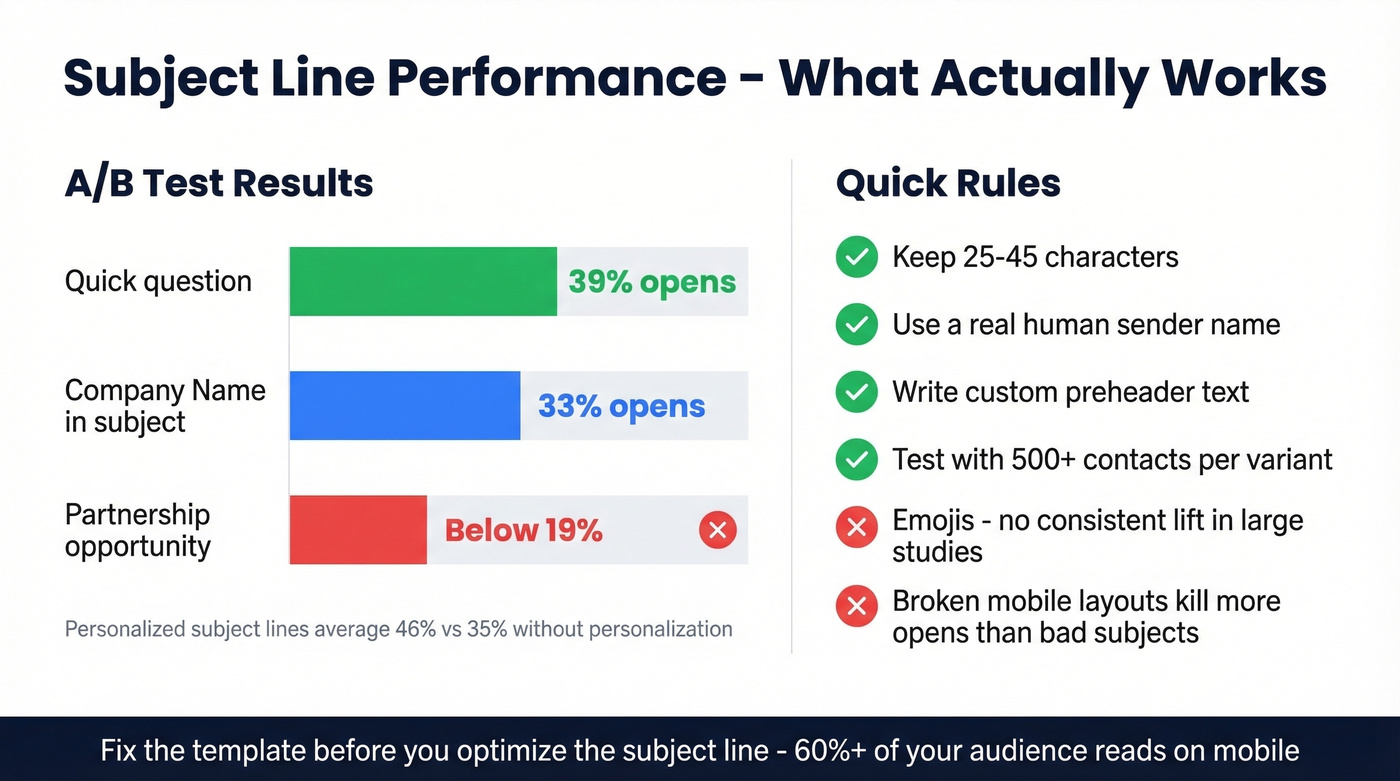 Subject Line Performance - What Actually Works

A/B Test Results

Quick question 39% opens

Company Name in subject 33% opens

Partnership opportunity Below 19%

Personalized subject lines average 46% vs 35% without personalization

Quick Rules

Keep 25-45 characters

Use a real human sender name

Write custom preheader text

Test with 500+ contacts per variant

Emojis - no consistent lift in large studies

Broken mobile layouts kill more opens than bad subjects

Fix the template before you optimize the subject line - 60%+ of your audience reads on mobile